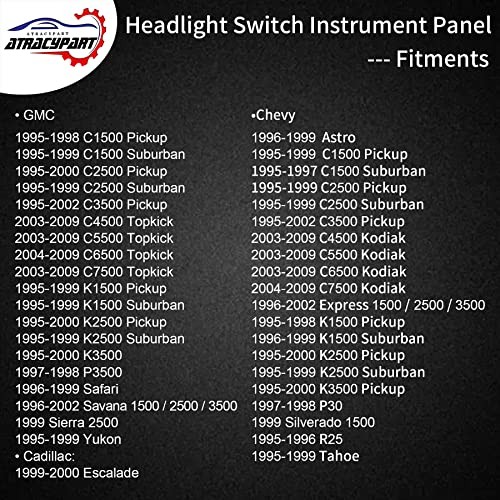 ATRACYPART
ATRACYPART

Headlight Switch Instrument Panel
--- Fitments

• GMC
1995-1998 C1500 Pickup
1995-1999 C1500 Suburban
1995-2000 C2500 Pickup
1995-1999 C2500 Suburban
1995-2002 C3500 Pickup
2003-2009 C4500 Topkick
2003-2009 C5500 Topkick
2004-2009 C6500 Topkick
2003-2009 C7500 Topkick
1995-1999 K1500 Pickup
1995-1999 K1500 Suburban
1995-2000 K2500 Pickup
1995-1999 K2500 Suburban
1995-2000 K3500
1997-1998 P3500
1996-1999 Safari
1996-2002 Savana 1500 / 2500 / 3500
1999 Sierra 2500
1995-1999 Yukon
• Cadillac:
1999-2000 Escalade

•Chevy
1996-1999 Astro
1995-1999 C1500 Pickup
1995-1997 C1500 Suburban
1995-1999 C2500 Pickup
1995-1999 C2500 Suburban
1995-2002 C3500 Pickup
2003-2009 C4500 Kodiak
2003-2009 C5500 Kodiak
2003-2009 C6500 Kodiak
2004-2009 C7500 Kodiak
1996-2002 Express 1500 / 2500 / 3500
1995-1998 K1500 Pickup
1996-1999 K1500 Suburban
1995-2000 K2500 Pickup
1995-1999 K2500 Suburban
1995-2000 K3500 Pickup
1997-1998 P30
1999 Silverado 1500
1995-1996 R25
1995-1999 Tahoe